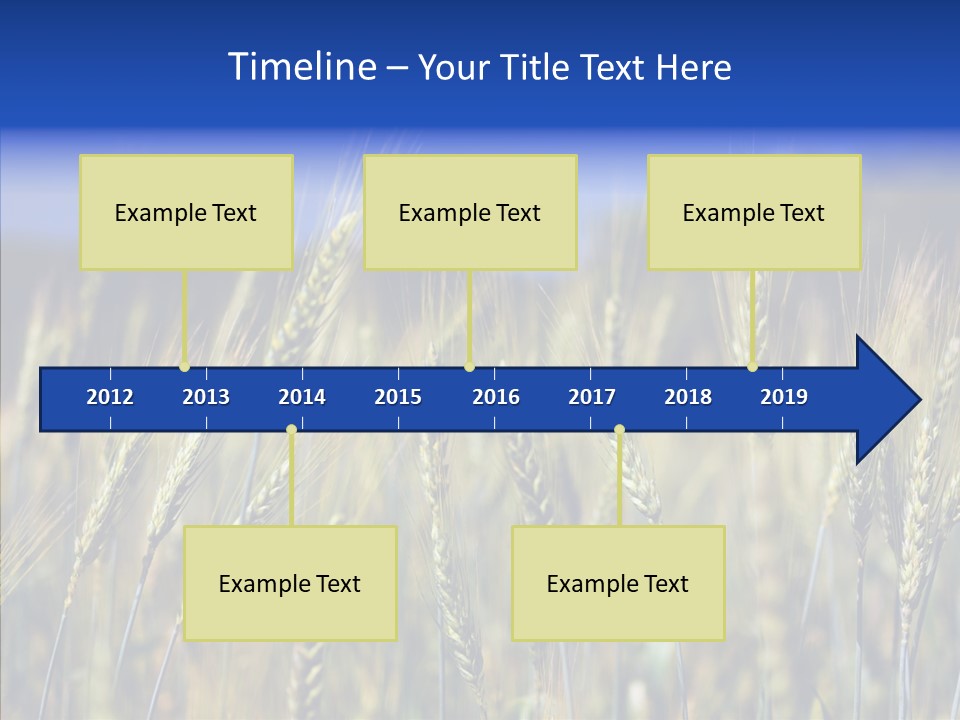 Timeline – Your Title Text Here

Example Text

Example Text

Example Text

2012 2013 2014 2015 2016 2017 2018 2019

Example Text

Example Text